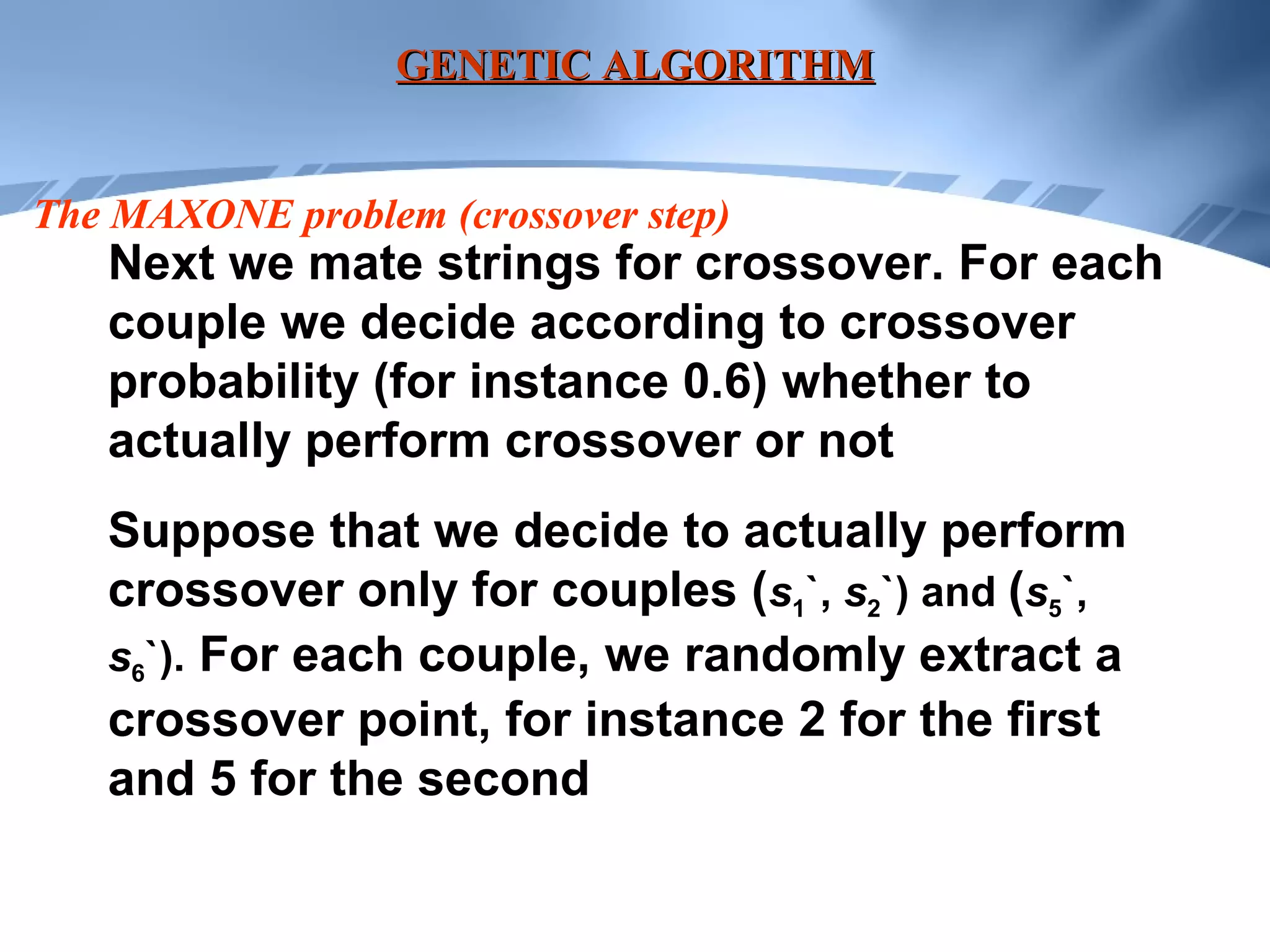 GENETIC ALGORITHM

The MAXONE problem (crossover step)

Next we mate strings for crossover. For each couple we decide according to crossover probability (for instance 0.6) whether to actually perform crossover or not

Suppose that we decide to actually perform crossover only for couples ($s_1$`, $s_2$`) and ($s_5$`, $s_6$`). For each couple, we randomly extract a crossover point, for instance 2 for the first and 5 for the second